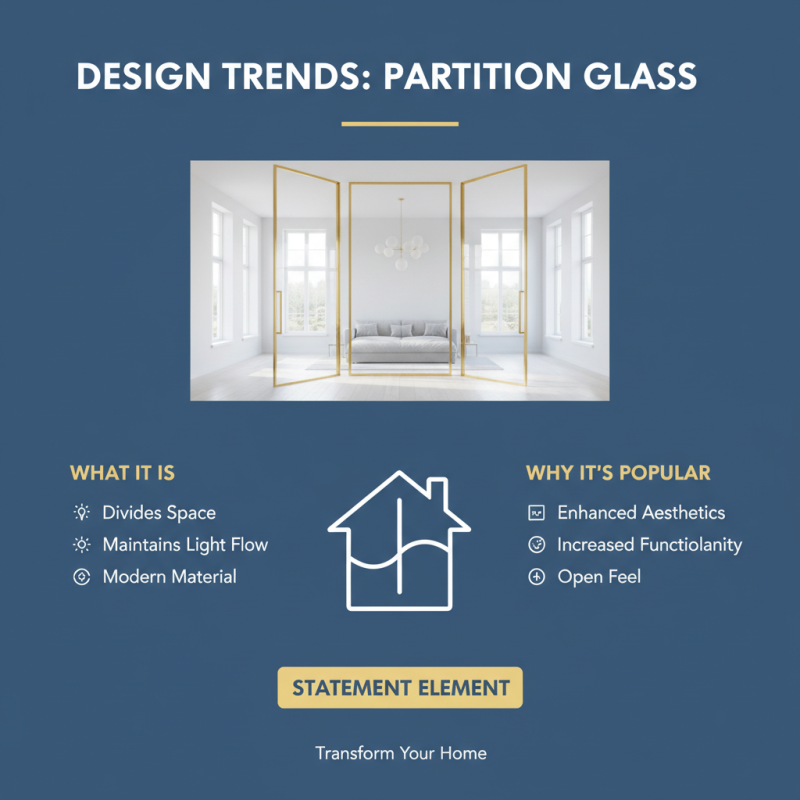 DESIGN TRENDS: PARTITION GLASS

WHAT IT IS

Divides Space

Maintains Light Flow

Modern Material

WHY IT'S POPULAR

Enhanced Aesthetics

Increased Functiolanity

Open Feel

STATEMENT ELEMENT

Transform Your Home